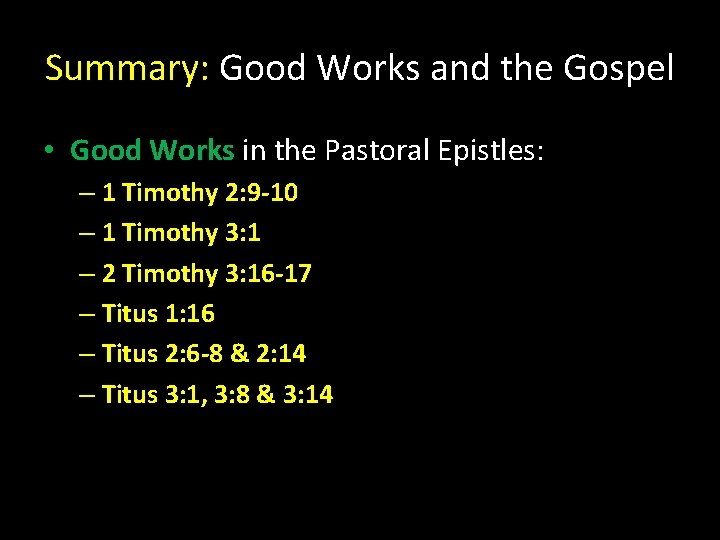 Summary: Good Works and the Gospel

• Good Works in the Pastoral Epistles:
– 1 Timothy 2:9-10
– 1 Timothy 3:1
– 2 Timothy 3:16-17
– Titus 1:16
– Titus 2:6-8 & 2:14
– Titus 3:1, 3:8 & 3:14